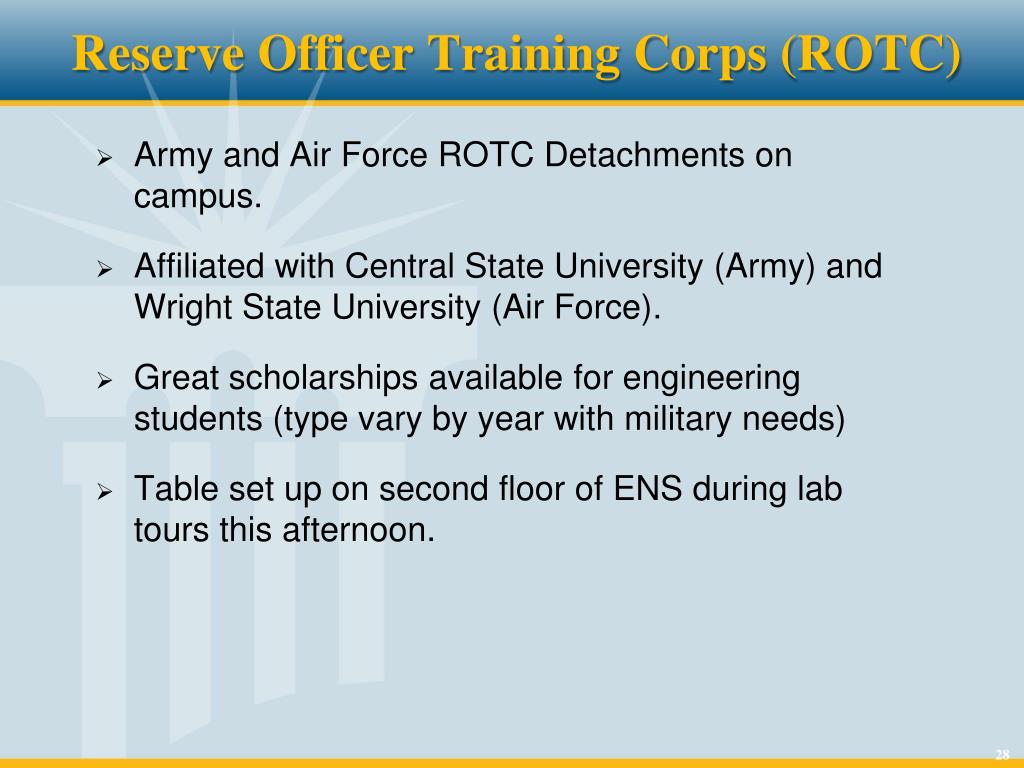 Reserve Officer Training Corps (ROTC)

➢ Army and Air Force ROTC Detachments on campus.

➢ Affiliated with Central State University (Army) and Wright State University (Air Force).

➢ Great scholarships available for engineering students (type vary by year with military needs)

➢ Table set up on second floor of ENS during lab tours this afternoon.

28